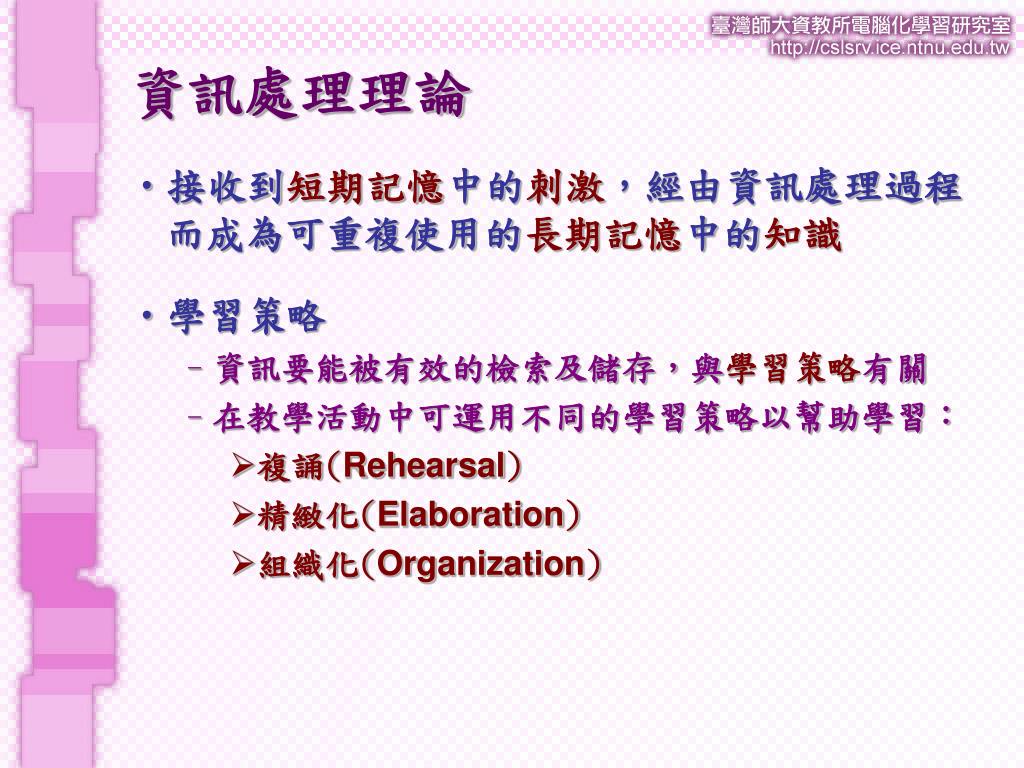 臺灣師大資教所電腦化學習研究室
http://cslsrv.ice.ntnu.edu.tw

資訊處理理論

• 接收到短期記憶中的刺激，經由資訊處理過程而成為可重複使用的長期記憶中的知識

• 學習策略
– 資訊要能被有效的檢索及儲存，與學習策略有關
– 在教學活動中可運用不同的學習策略以幫助學習：
➢複誦(Rehearsal)
➢精緻化(Elaboration)
➢組織化(Organization)